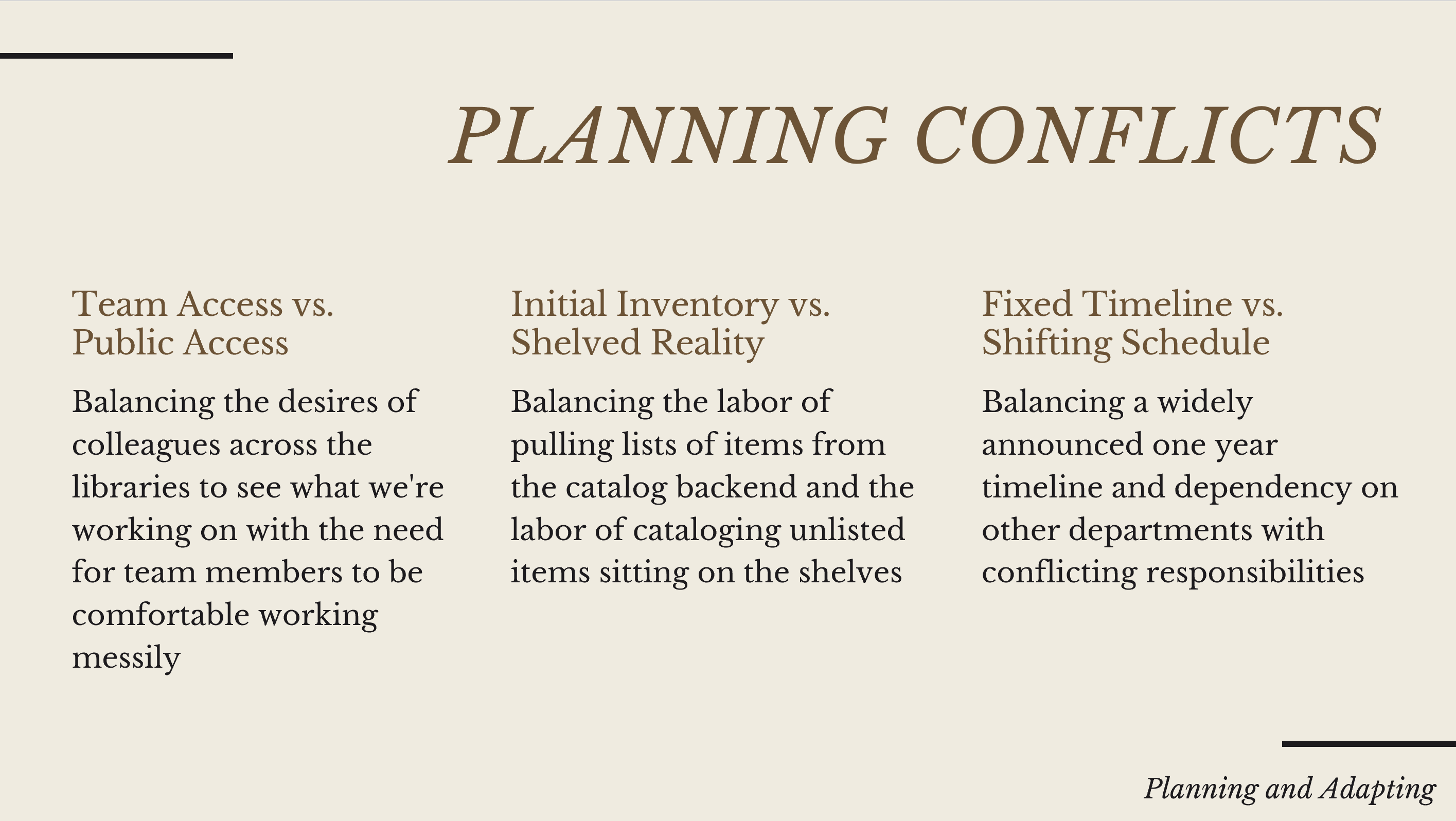 PLANNING CONFLICTS

Team Access vs. Public Access

Balancing the desires of colleagues across the libraries to see what we're working on with the need for team members to be comfortable working messily

Initial Inventory vs. Shelved Reality

Balancing the labor of pulling lists of items from the catalog backend and the labor of cataloging unlisted items sitting on the shelves

Fixed Timeline vs. Shifting Schedule

Balancing a widely announced one year timeline and dependency on other departments with conflicting responsibilities

Planning and Adapting